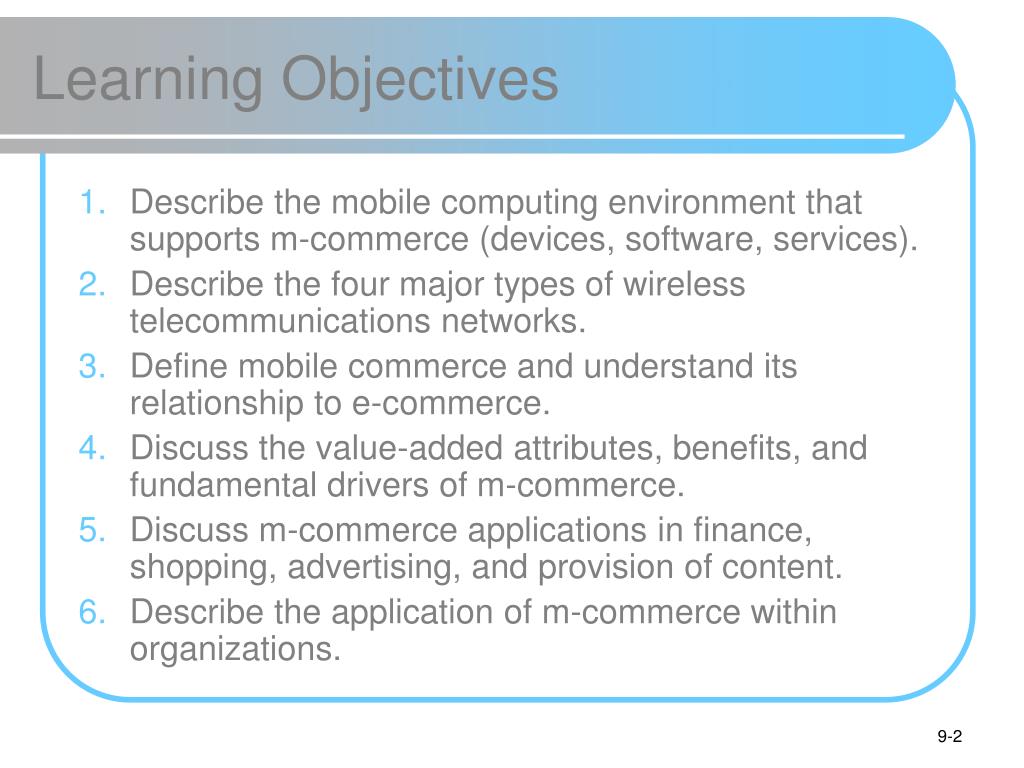 Learning Objectives

1. Describe the mobile computing environment that supports m-commerce (devices, software, services).
2. Describe the four major types of wireless telecommunications networks.
3. Define mobile commerce and understand its relationship to e-commerce.
4. Discuss the value-added attributes, benefits, and fundamental drivers of m-commerce.
5. Discuss m-commerce applications in finance, shopping, advertising, and provision of content.
6. Describe the application of m-commerce within organizations.

9-2